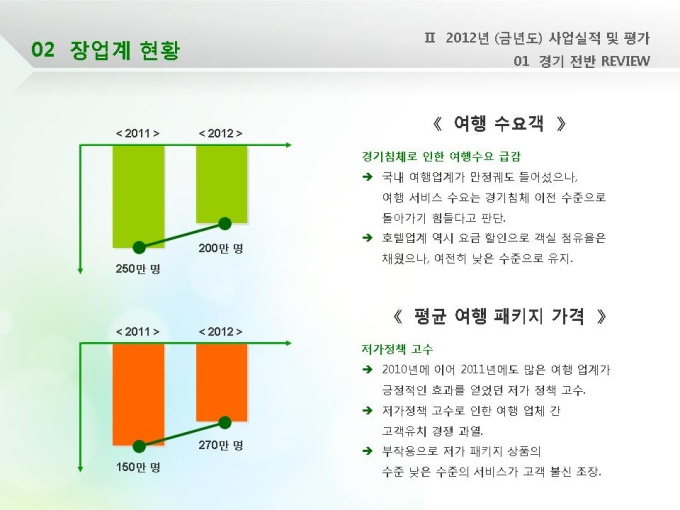 02 장업계 현황

Ⅱ 2012년 (금년도) 사업실적 및 평가
01 경기 전반 REVIEW

< 2011 > < 2012 >

200만 명
250만 명

《 여행 수요객 》

경기침체로 인한 여행수요 급감
➔ 국내 여행업계가 안정궤도 들어섰으나, 여행 서비스 수요는 경기침체 이전 수준으로 돌아가기 힘들다고 판단.
➔ 호텔업계 역시 요금 할인으로 객실 점유율은 채웠으나, 여전히 낮은 수준으로 유지.

< 2011 > < 2012 >

270만 명
150만 명

《 평균 여행 패키지 가격 》

저가정책 고수
➔ 2010년에 이어 2011년에도 많은 여행 업계가 긍정적인 효과를 얻었던 저가 정책 고수.
➔ 저가정책 고수로 인한 여행 업체 간 고객유치 경쟁 과열.
➔ 부작용으로 저가 패키지 상품의 수준 낮은 수준의 서비스가 고객 불신 조장.